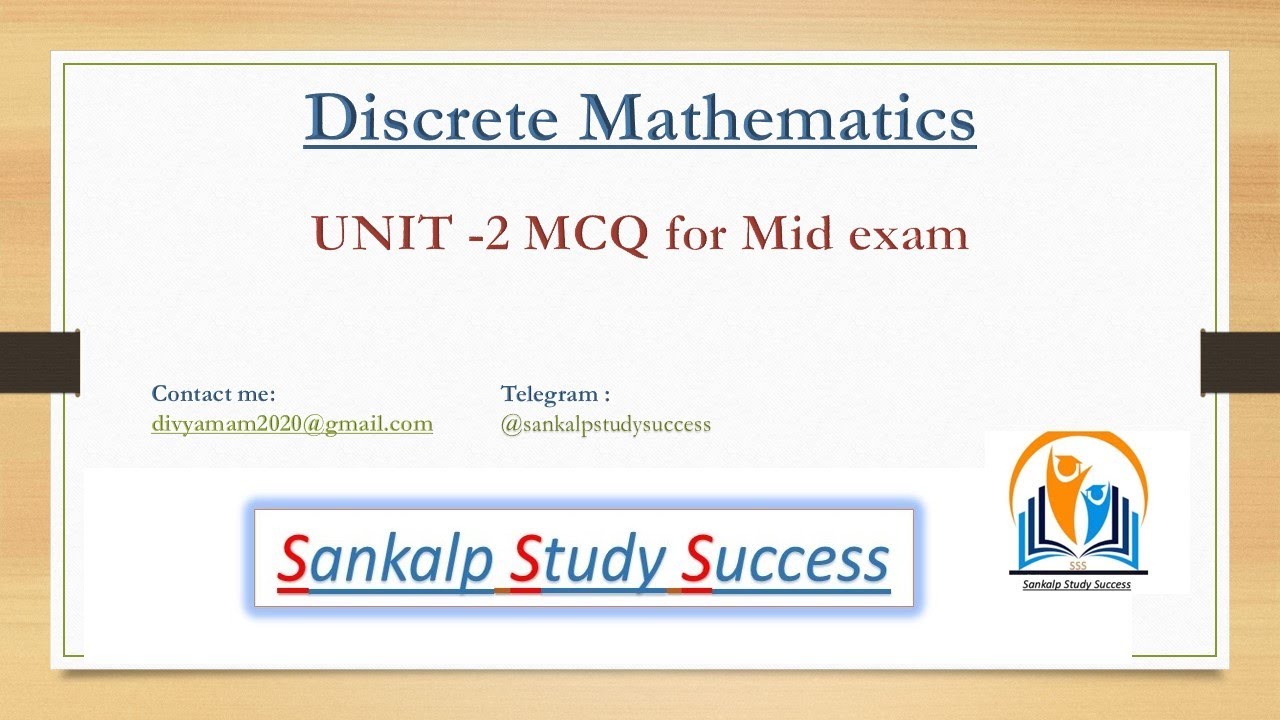 Discrete Mathematics

UNIT -2 MCQ for Mid exam

Contact me:
divyamam2020@gmail.com

Telegram :
@sankalpstudysuccess

Sankalp Study Success

SSS
Sankalp Study Success